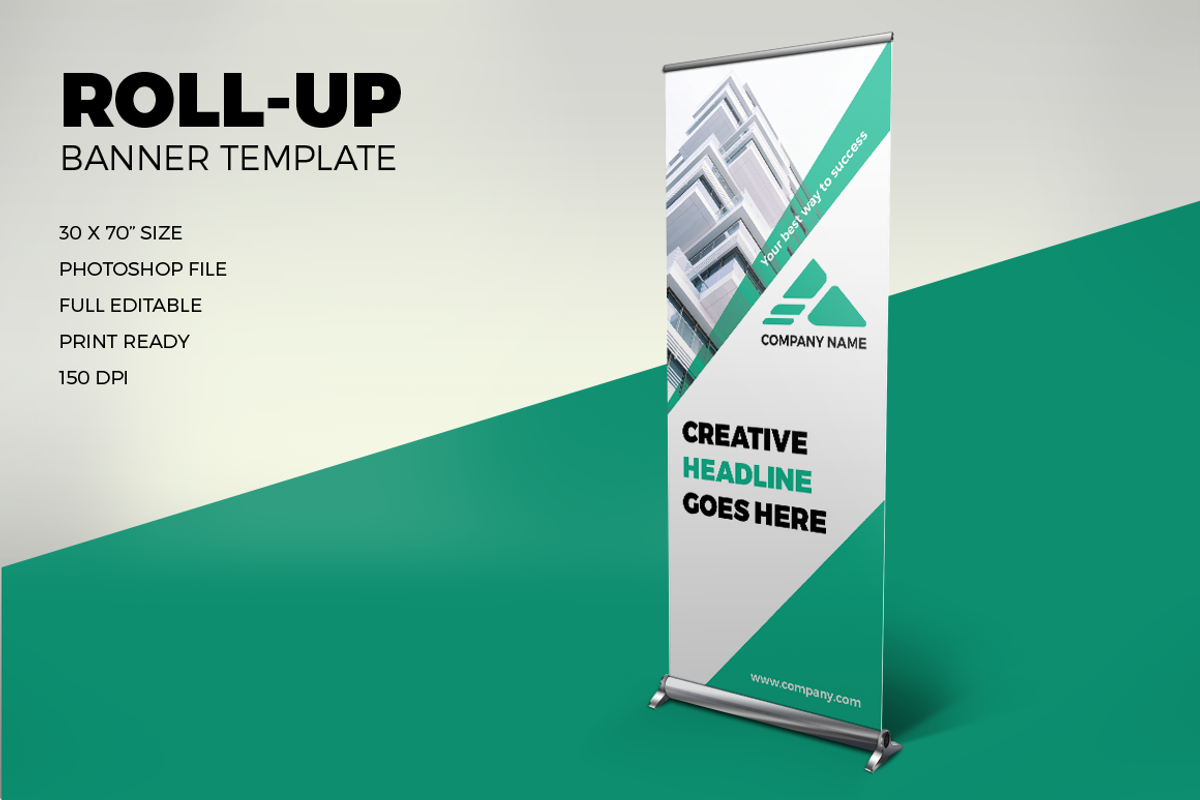 ROLL-UP
BANNER TEMPLATE

30 X 70" SIZE
PHOTOSHOP FILE
FULL EDITABLE
PRINT READY
150 DPI

Your best way to success

COMPANY NAME

CREATIVE
HEADLINE
GOES HERE

www.company.com